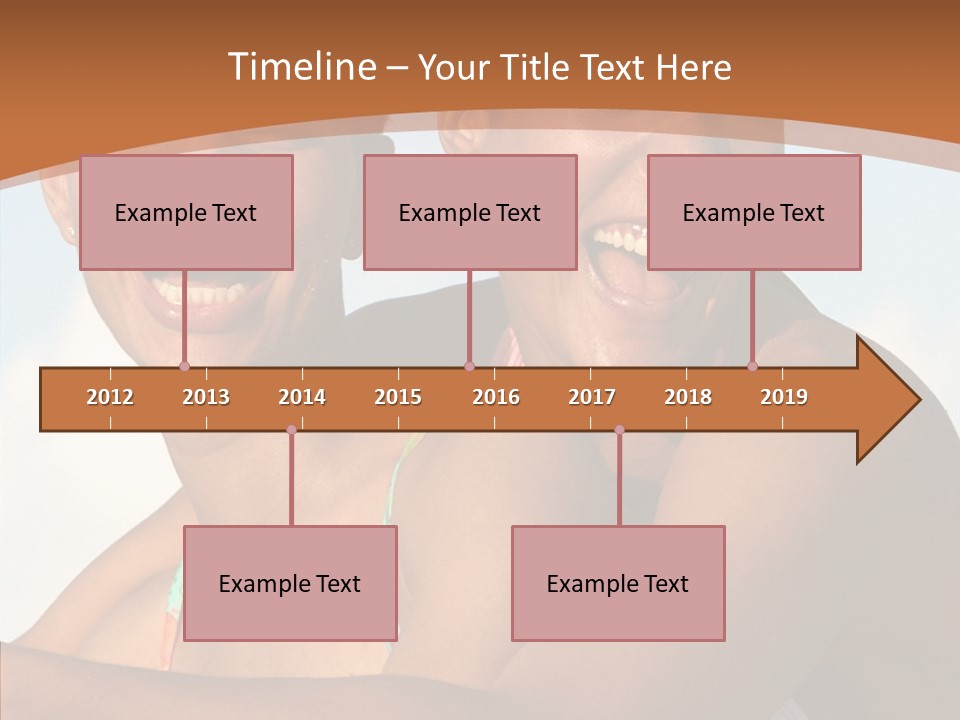 Timeline – Your Title Text Here

Example Text

Example Text

Example Text

2012 2013 2014 2015 2016 2017 2018 2019

Example Text

Example Text